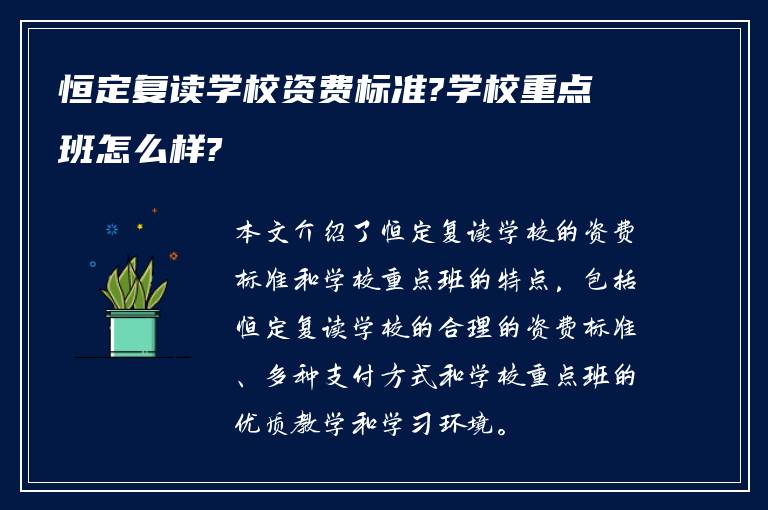 恒定复读学校资费标准?学校重点班怎么样?

本文介绍了恒定复读学校的资费标准和学校重点班的特点，包括恒定复读学校的合理的资费标准、多种支付方式和学校重点班的优质教学和学习环境。